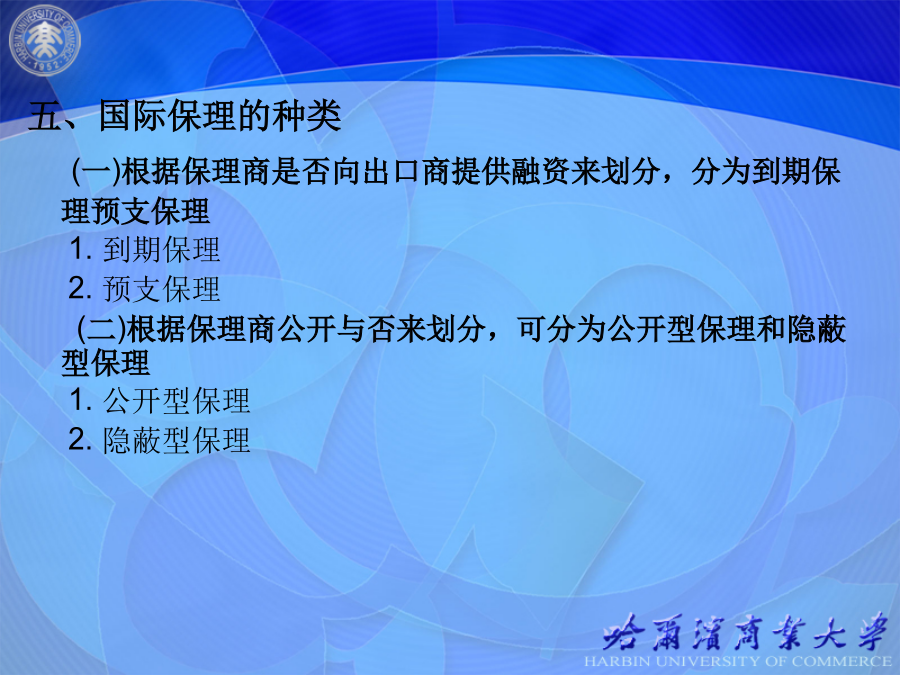 HARBIN UNIVERSITY OF COMMERCE 1952

五、国际保理的种类

(一)根据保理商是否向出口商提供融资来划分，分为到期保理预支保理

1. 到期保理

2. 预支保理

(二)根据保理商公开与否来划分，可分为公开型保理和隐蔽型保理

1. 公开型保理

2. 隐蔽型保理

哈爾濱商業大學
HARBIN UNIVERSITY OF COMMERCE